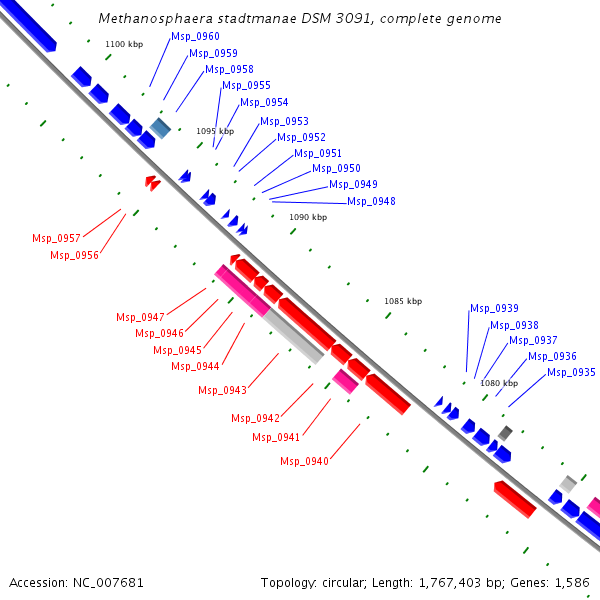 Methanosphaera stadtmanae DSM 3091, complete genome

1100 kbp

Msp_0960
Msp_0959
Msp_0958
Msp_0955
Msp_0954
Msp_0953
Msp_0952
Msp_0951
Msp_0950
Msp_0949
Msp_0948

1095 kbp

1090 kbp

Msp_0957
Msp_0956

Msp_0947
Msp_0946
Msp_0945
Msp_0944
Msp_0943
Msp_0942
Msp_0941
Msp_0940

1085 kbp

Msp_0939
Msp_0938
Msp_0937
Msp_0936
Msp_0935

1080 kbp

Accession: NC_007681

Topology: circular; Length: 1,767,403 bp; Genes: 1,586